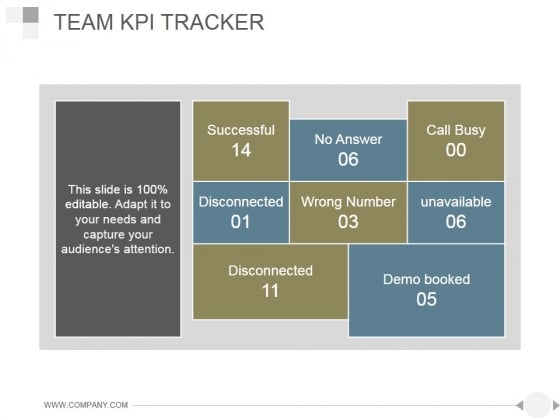 TEAM KPI TRACKER

This slide is 100% editable. Adapt it to your needs and capture your audience's attention.

Successful
14

No Answer
06

Call Busy
00

Disconnected
01

Wrong Number
03

unavailable
06

Disconnected
11

Demo booked
05

WWW.COMPANY.COM